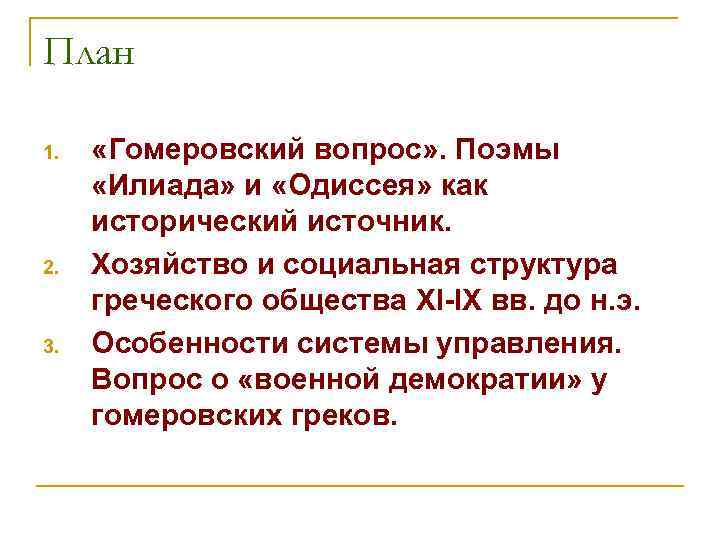 План

1. «Гомеровский вопрос». Поэмы «Илиада» и «Одиссея» как исторический источник.
2. Хозяйство и социальная структура греческого общества XI-IX вв. до н.э.
3. Особенности системы управления. Вопрос о «военной демократии» у гомеровских греков.